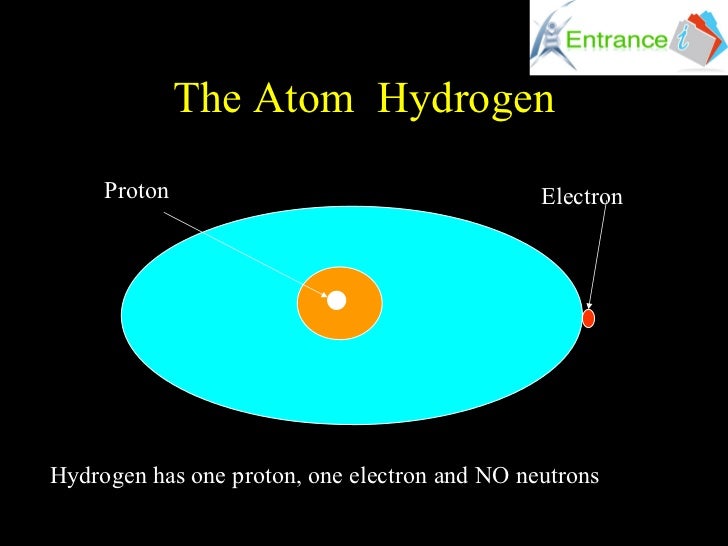 Entrance i

The Atom Hydrogen

Proton

Electron

Hydrogen has one proton, one electron and NO neutrons